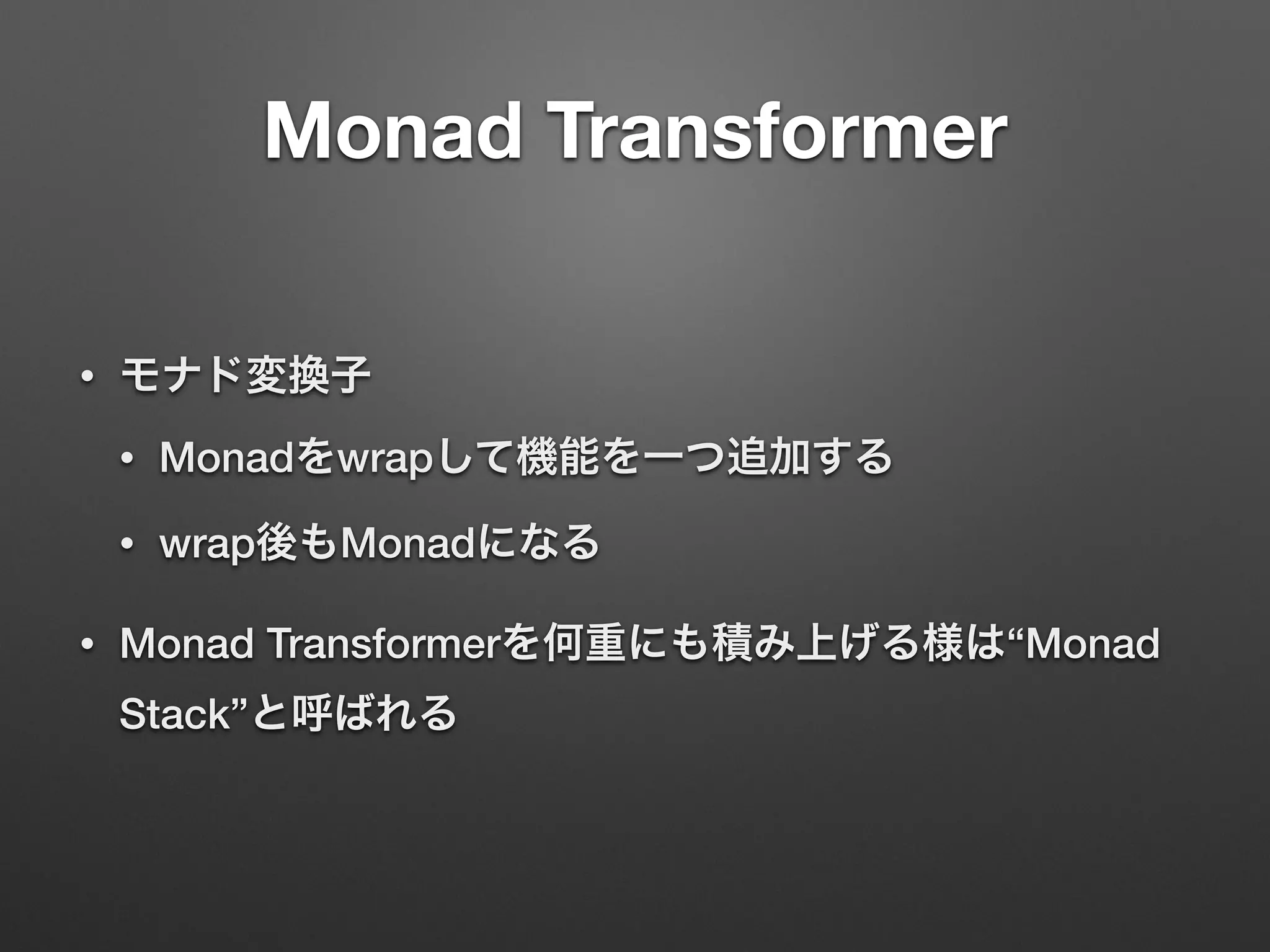 Monad Transformer

• モナド変換子

• Monadをwrapして機能を一つ追加する

• wrap後もMonadになる

• Monad Transformerを何重にも積み上げる様は“Monad Stack”と呼ばれる